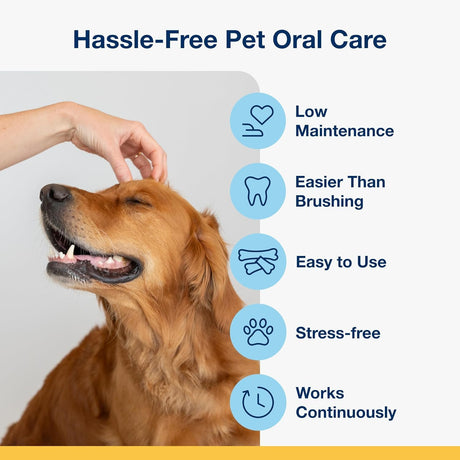 Hassle-Free Pet Oral Care

Low Maintenance

Easier Than Brushing

Easy to Use

Stress-free

Works Continuously